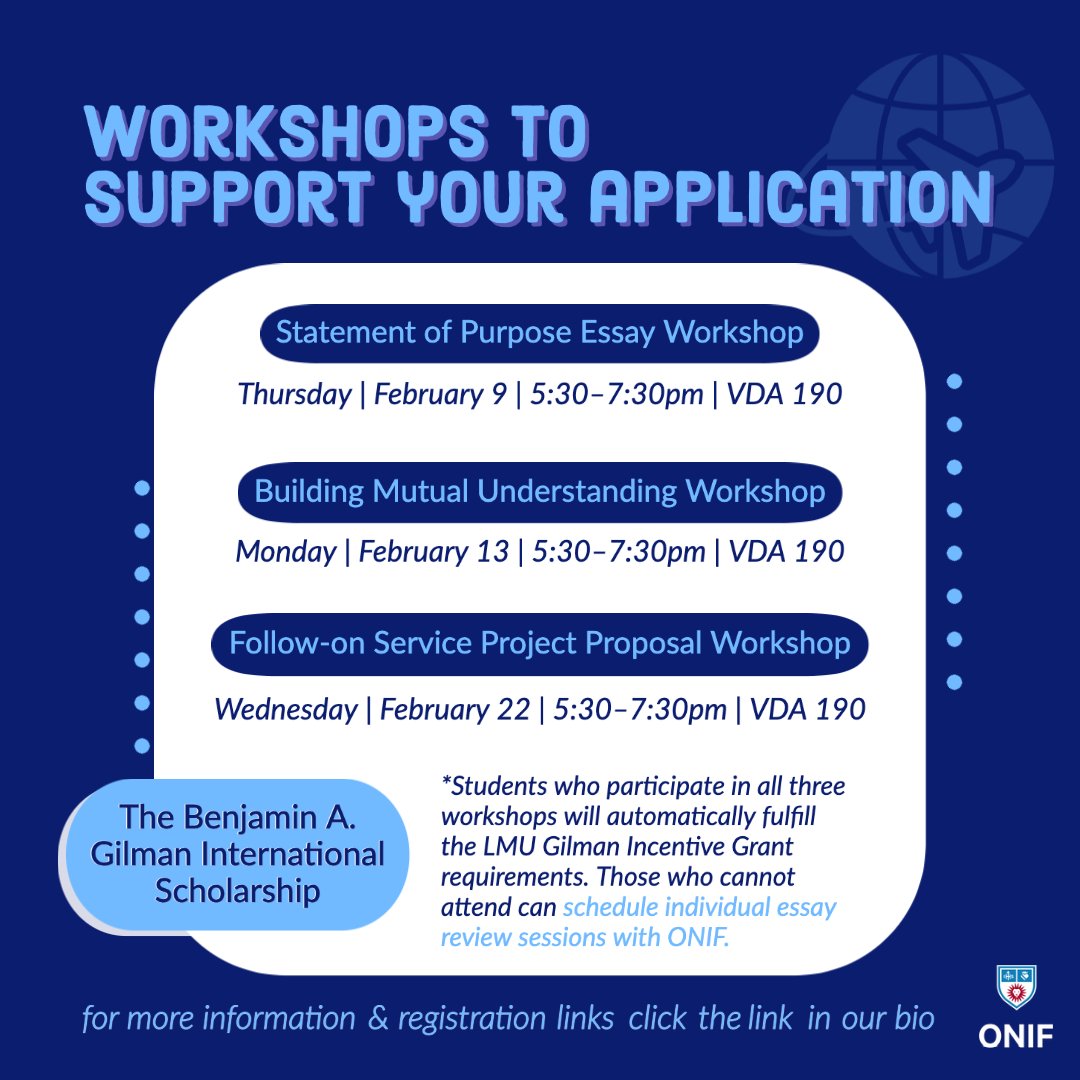 WORKSHOPS TO SUPPORT YOUR APPLICATION

Statement of Purpose Essay Workshop

Thursday | February 9 | 5:30–7:30pm | VDA 190

Building Mutual Understanding Workshop

Monday | February 13 | 5:30–7:30pm | VDA 190

Follow-on Service Project Proposal Workshop

Wednesday | February 22 | 5:30–7:30pm | VDA 190

The Benjamin A. Gilman International Scholarship

*Students who participate in all three workshops will automatically fulfill the LMU Gilman Incentive Grant requirements. Those who cannot attend can schedule individual essay review sessions with ONIF.

for more information & registration links click the link in our bio

ONIF